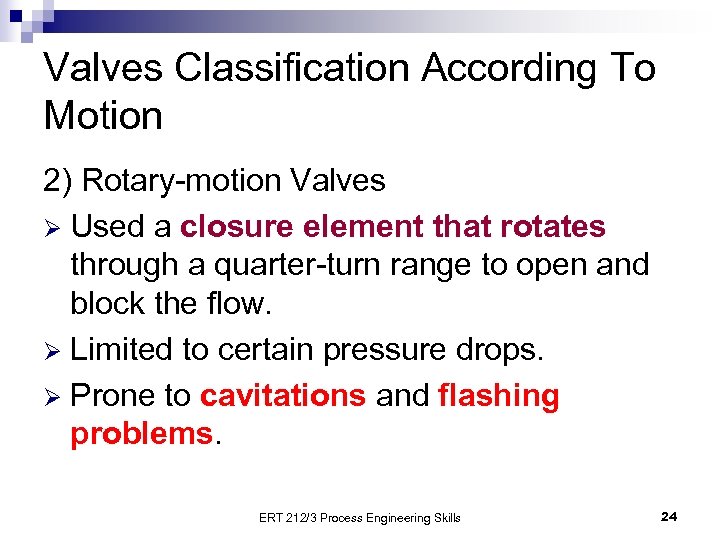 Valves Classification According To Motion

2) Rotary-motion Valves

➢ Used a closure element that rotates through a quarter-turn range to open and block the flow.

➢ Limited to certain pressure drops.

➢ Prone to cavitations and flashing problems.

ERT 212/3 Process Engineering Skills

24